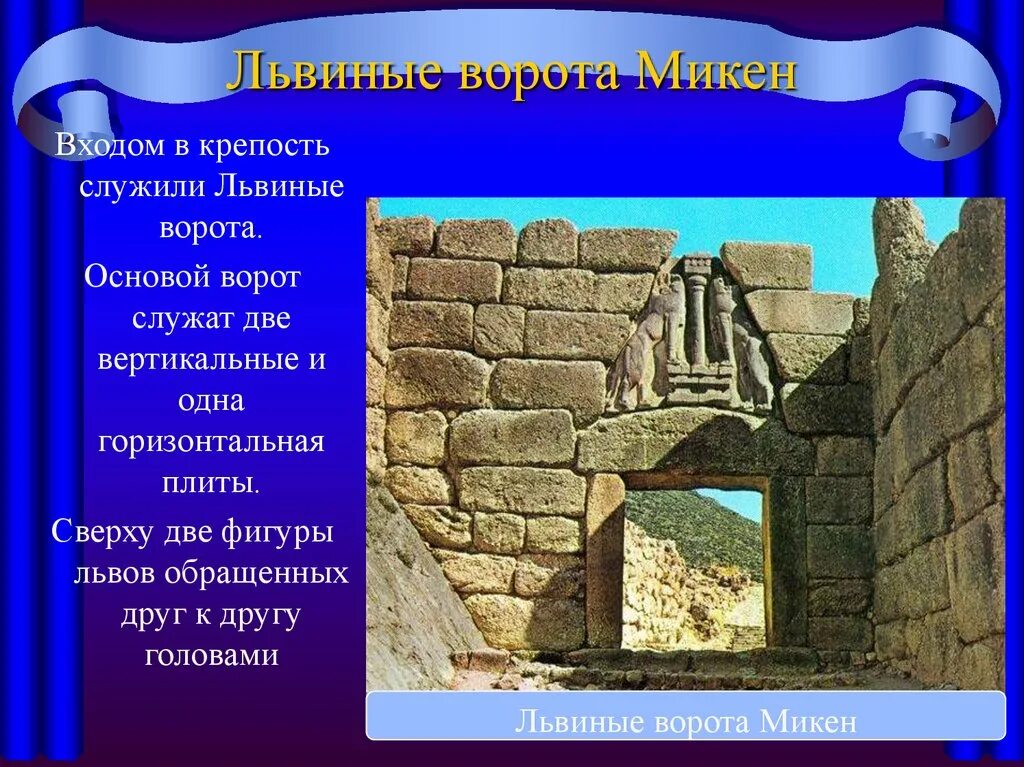 Львиные ворота Микен

Входом в крепость служили Львиные ворота.

Основой ворот служат две вертикальные и одна горизонтальная плиты.

Сверху две фигуры львов обращенных друг к другу головами

Львиные ворота Микен